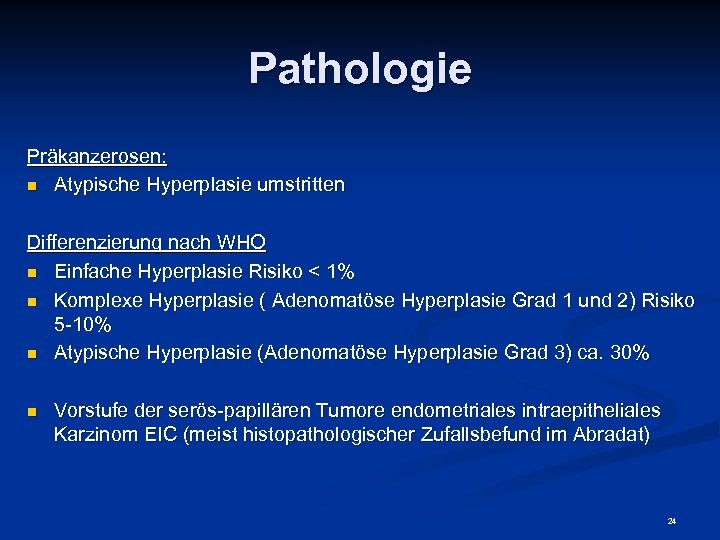 Pathologie

Präkanzerosen:

- Atypische Hyperplasie umstritten

Differenzierung nach WHO

- Einfache Hyperplasie Risiko < 1%
- Komplexe Hyperplasie ( Adenomatöse Hyperplasie Grad 1 und 2) Risiko 5-10%
- Atypische Hyperplasie (Adenomatöse Hyperplasie Grad 3) ca. 30%

- Vorstufe der serös-papillären Tumore endometriales intraepitheliales Karzinom EIC (meist histopathologischer Zufallsbefund im Abradat)

24